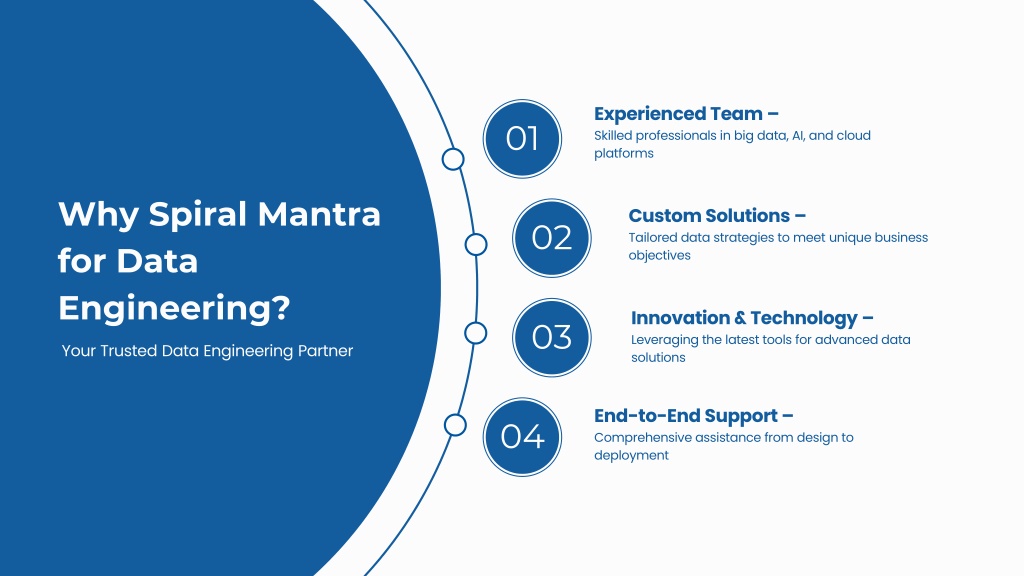 Why Spiral Mantra for Data Engineering?

Your Trusted Data Engineering Partner

01

Experienced Team –

Skilled professionals in big data, AI, and cloud platforms

02

Custom Solutions –

Tailored data strategies to meet unique business objectives

03

Innovation & Technology –

Leveraging the latest tools for advanced data solutions

04

End-to-End Support –

Comprehensive assistance from design to deployment